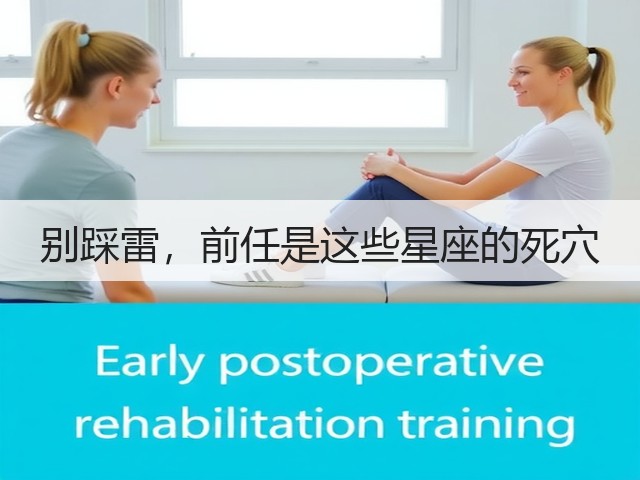 别踩雷，前任是这些星座的死穴

Early postoperative rehabilitation training